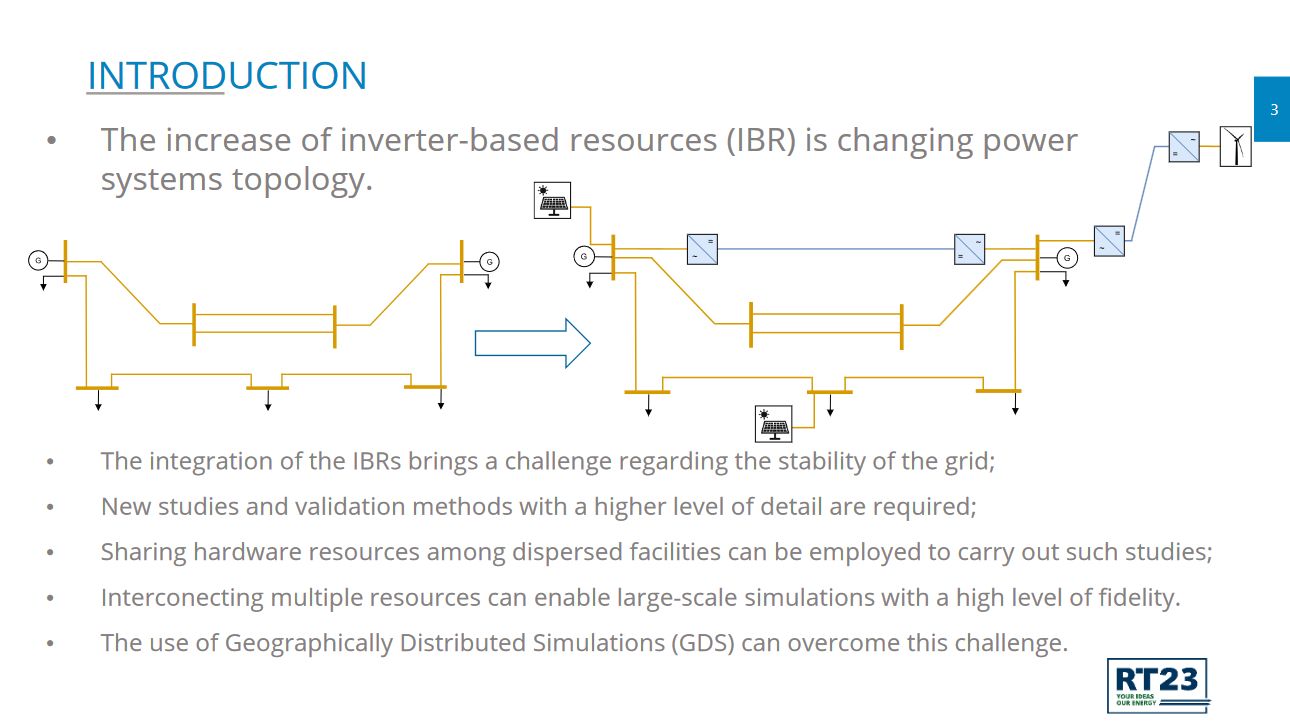 INTRODUCTION

3

• The increase of inverter-based resources (IBR) is changing power systems topology.

G

G

G

G

• The integration of the IBRs brings a challenge regarding the stability of the grid;

• New studies and validation methods with a higher level of detail are required;

• Sharing hardware resources among dispersed facilities can be employed to carry out such studies;

• Interconecting multiple resources can enable large-scale simulations with a high level of fidelity.

• The use of Geographically Distributed Simulations (GDS) can overcome this challenge.

RT23
YOUR IDEAS
OUR ENERGY